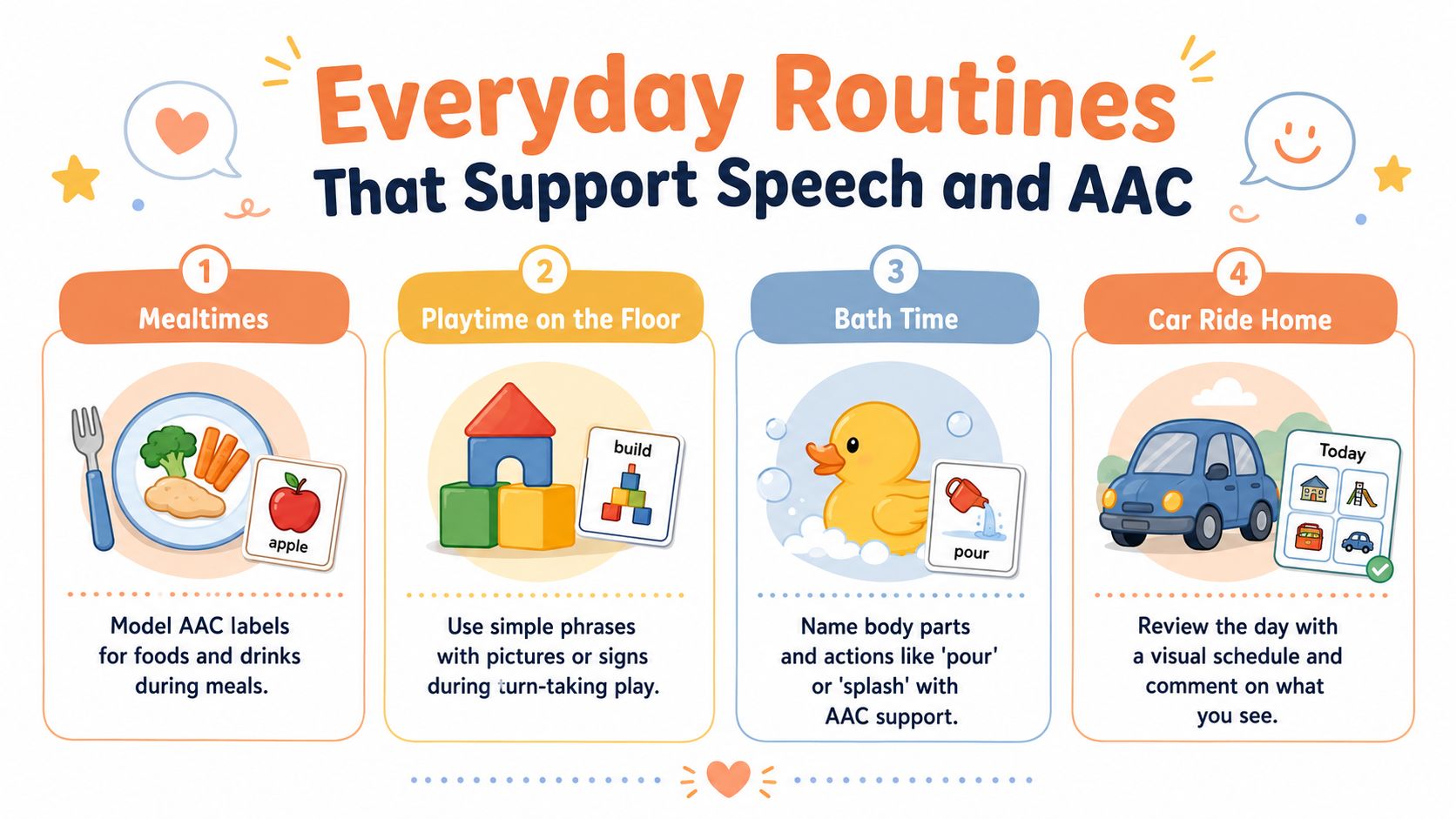 Everyday Routines
That Support Speech and AAC

1
Mealtimes
apple
Model AAC labels for foods and drinks during meals.

2
Playtime on the Floor
build
Use simple phrases with pictures or signs during turn-taking play.

3
Bath Time
pour
Name body parts and actions like 'pour' or 'splash' with AAC support.

4
Car Ride Home
Today
Review the day with a visual schedule and comment on what you see.